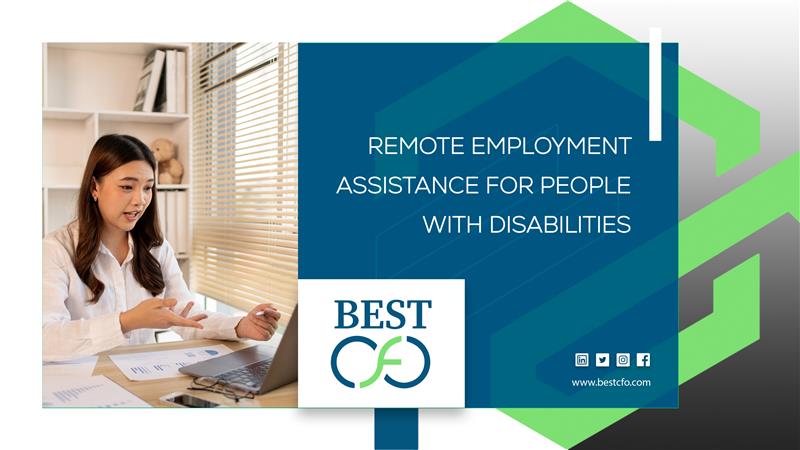 REMOTE EMPLOYMENT ASSISTANCE FOR PEOPLE WITH DISABILITIES

BEST CFO

www.bestcfo.com